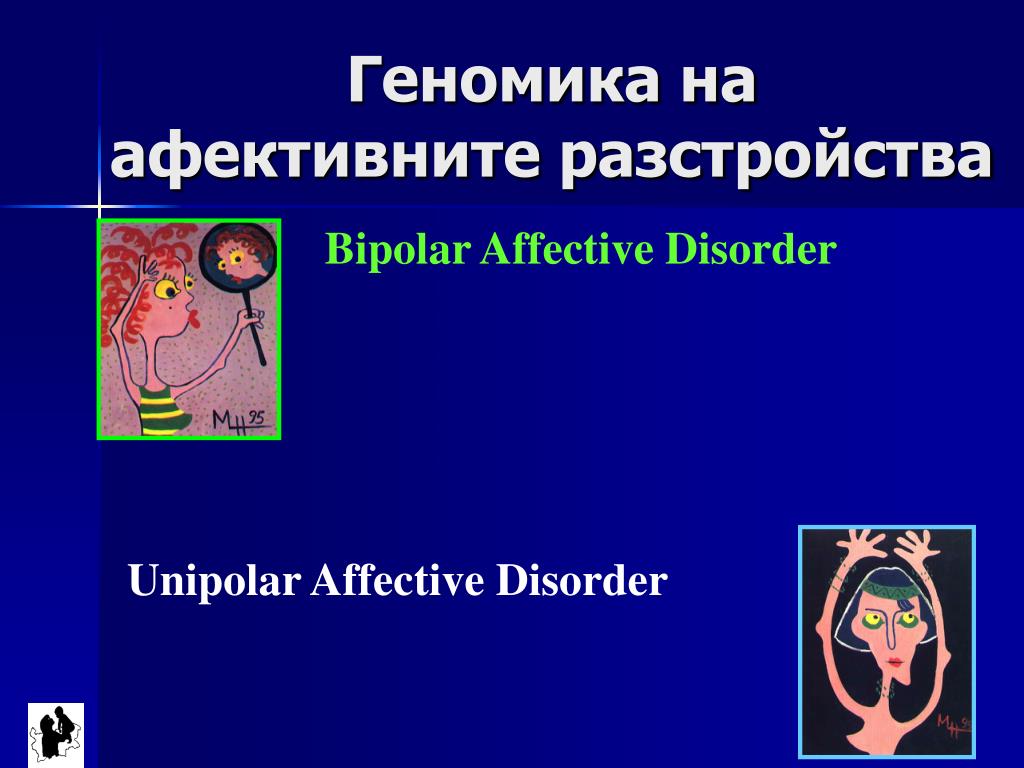 Геномика на афективните разстройства

Bipolar Affective Disorder

MH 95

Unipolar Affective Disorder

MH 95